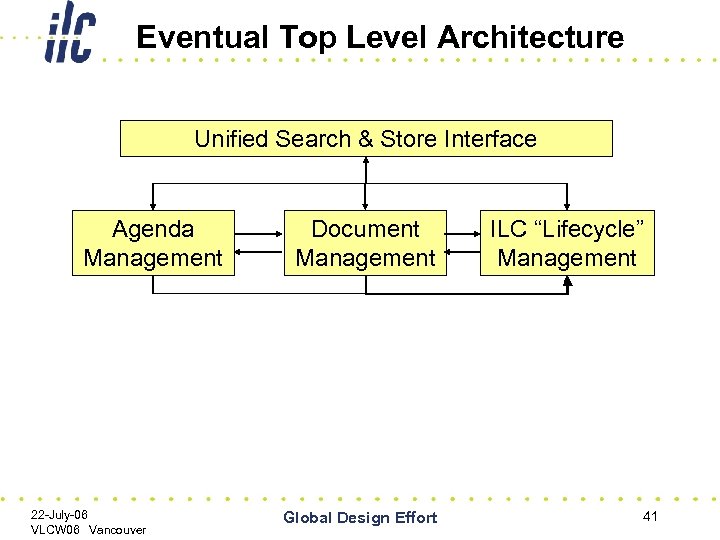 ilc

Eventual Top Level Architecture

Unified Search & Store Interface

Agenda Management

Document Management

ILC “Lifecycle” Management

22-July-06
VLCW06 Vancouver

Global Design Effort

41